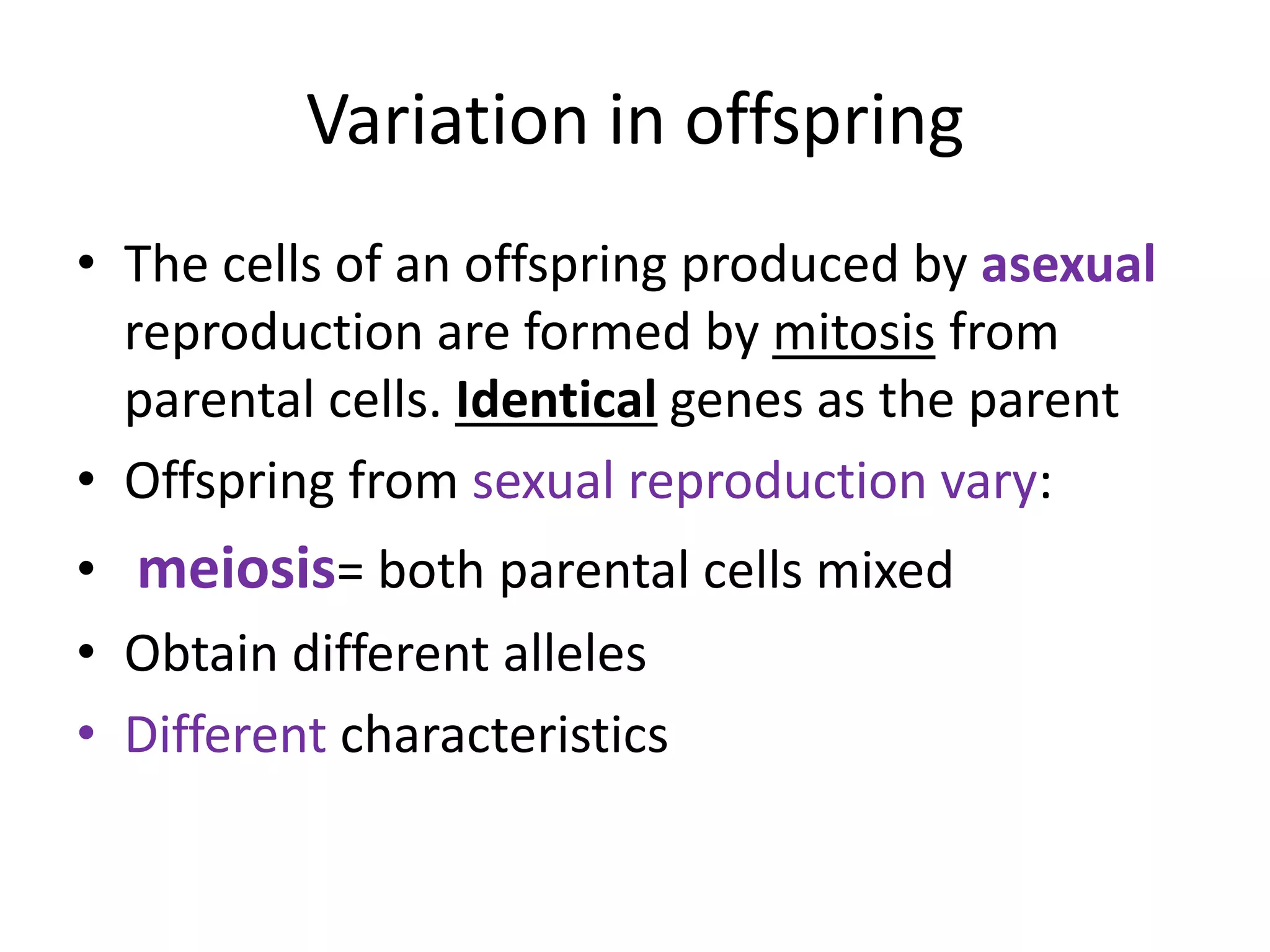 Variation in offspring

• The cells of an offspring produced by asexual reproduction are formed by mitosis from parental cells. Identical genes as the parent
• Offspring from sexual reproduction vary:
• meiosis= both parental cells mixed
• Obtain different alleles
• Different characteristics